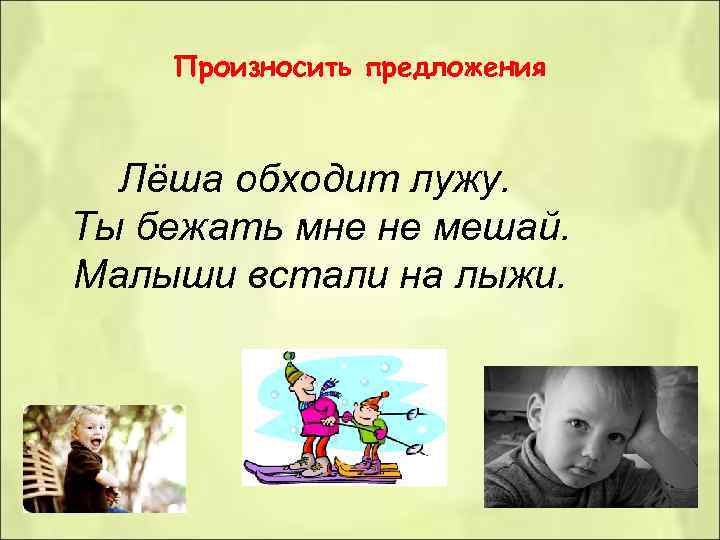 Произносить предложения

Лёша обходит лужу.
Ты бежать мне не мешай.
Малыши встали на лыжи.